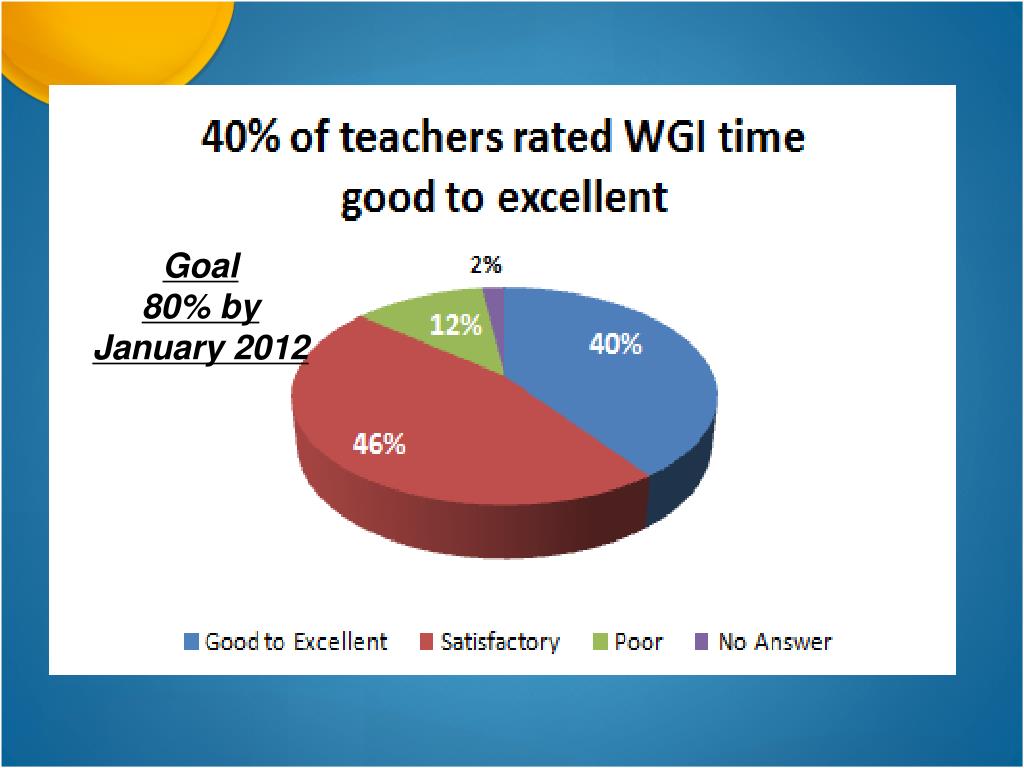 40% of teachers rated WGI time good to excellent

Goal
80% by
January 2012

2%
12%
40%
46%

Good to Excellent
Satisfactory
Poor
No Answer